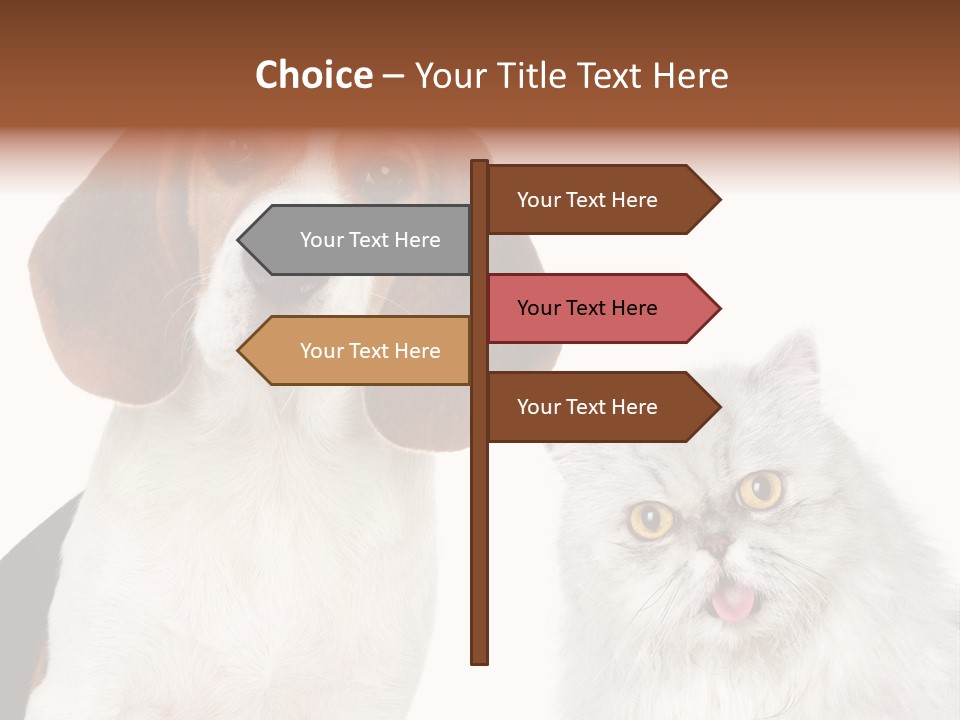 Choice – Your Title Text Here

Your Text Here

Your Text Here

Your Text Here

Your Text Here

Your Text Here